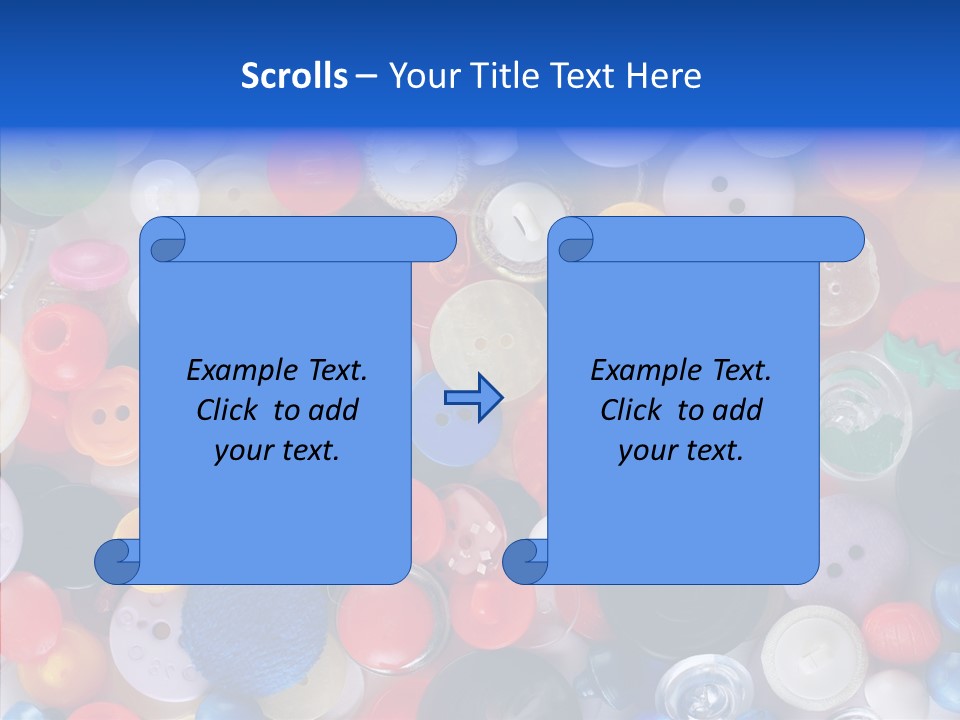 Scrolls – Your Title Text Here

Example Text. Click to add your text.

Example Text. Click to add your text.